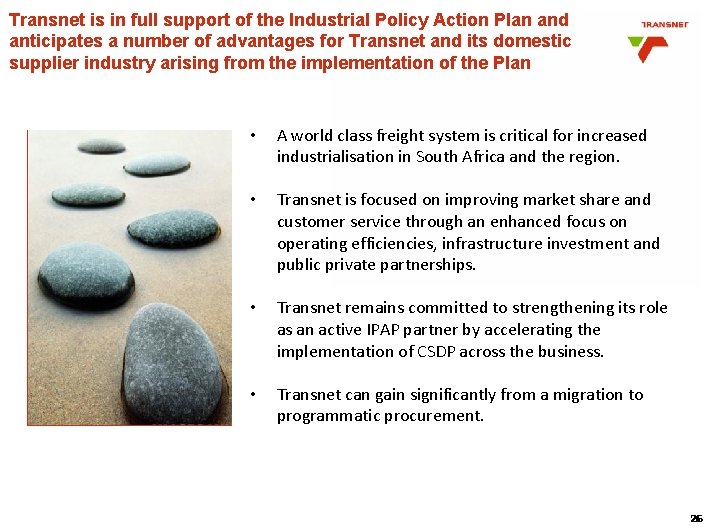 Transnet is in full support of the Industrial Policy Action Plan and anticipates a number of advantages for Transnet and its domestic supplier industry arising from the implementation of the Plan

TRANSNET

• A world class freight system is critical for increased industrialisation in South Africa and the region.

• Transnet is focused on improving market share and customer service through an enhanced focus on operating efficiencies, infrastructure investment and public private partnerships.

• Transnet remains committed to strengthening its role as an active IPAP partner by accelerating the implementation of CSDP across the business.

• Transnet can gain significantly from a migration to programmatic procurement.

26